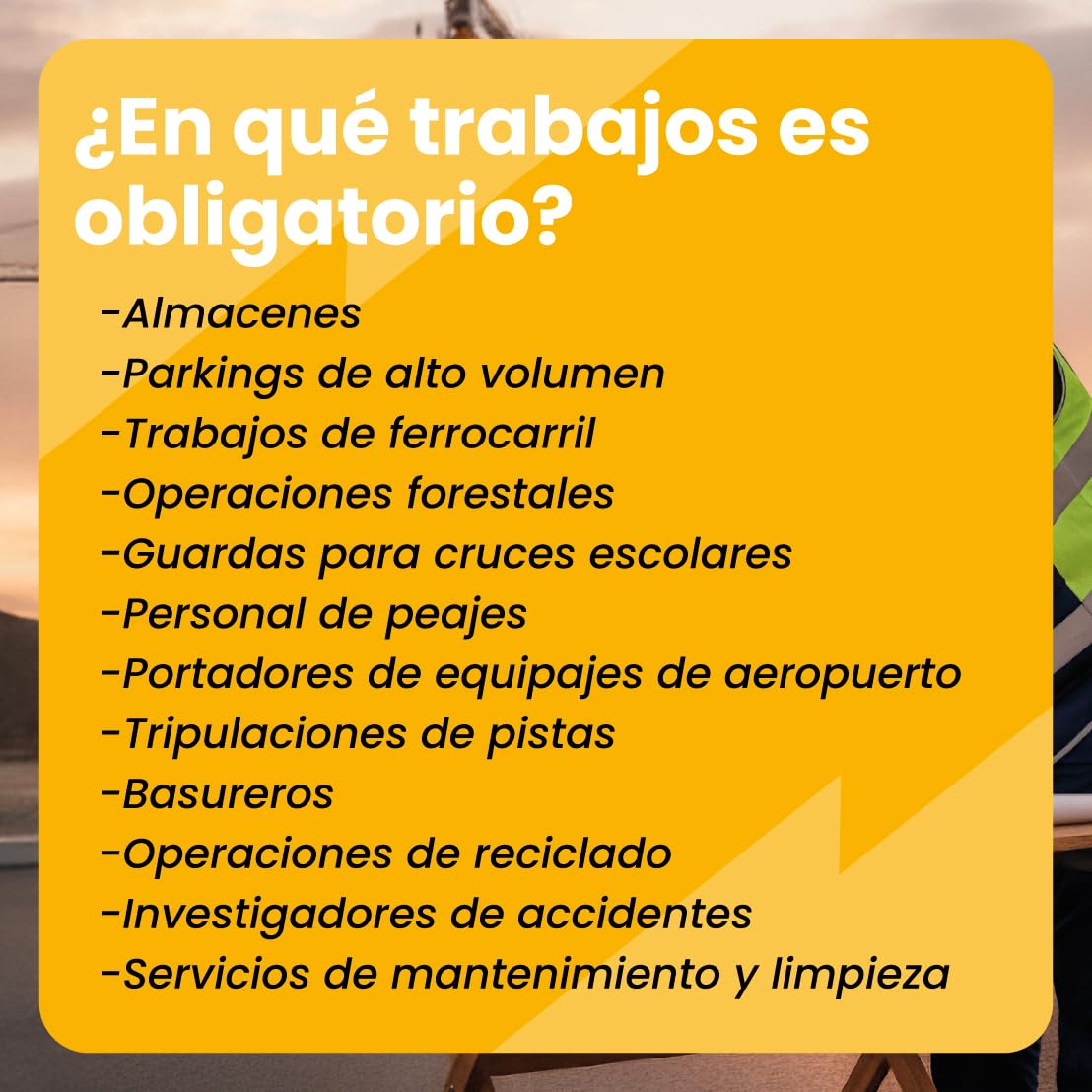 ¿En qué trabajos es obligatorio?

-Almacenes
-Parkings de alto volumen
-Trabajos de ferrocarril
-Operaciones forestales
-Guardas para cruces escolares
-Personal de peajes
-Portadores de equipajes de aeropuerto
-Tripulaciones de pistas
-Basureros
-Operaciones de reciclado
-Investigadores de accidentes
-Servicios de mantenimiento y limpieza